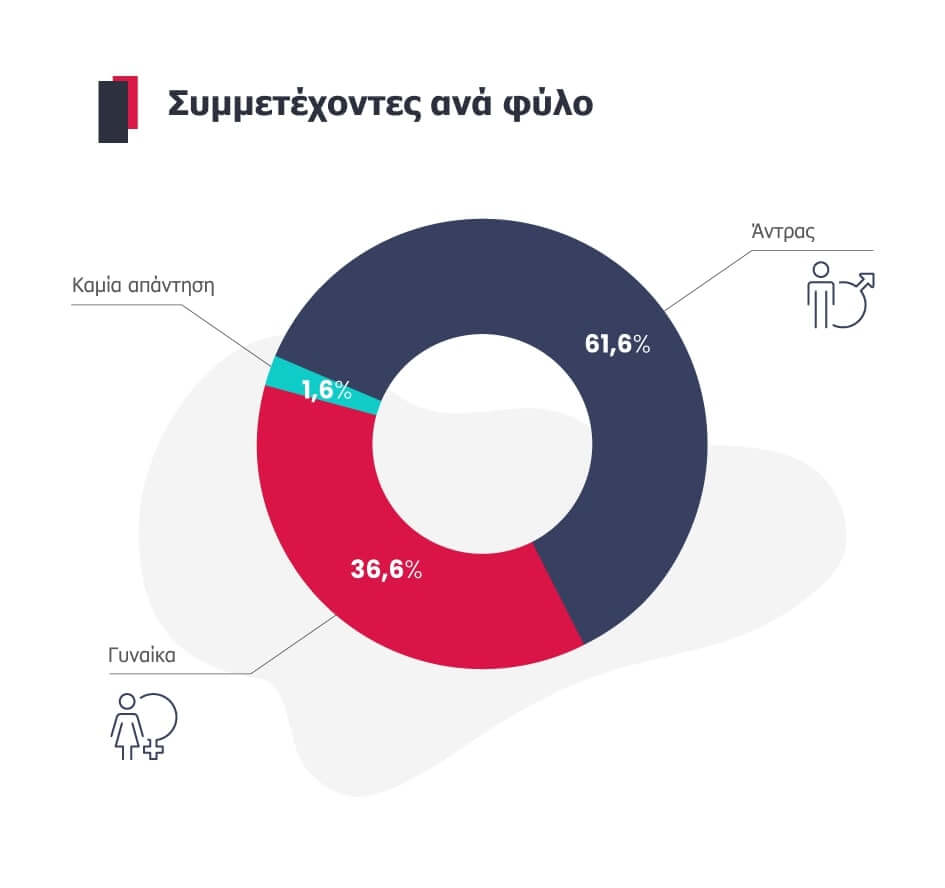 Συμμετέχοντες ανά φύλο

Άντρας

Καμία απάντηση

61,6%

1,6%

36,6%

Γυναίκα